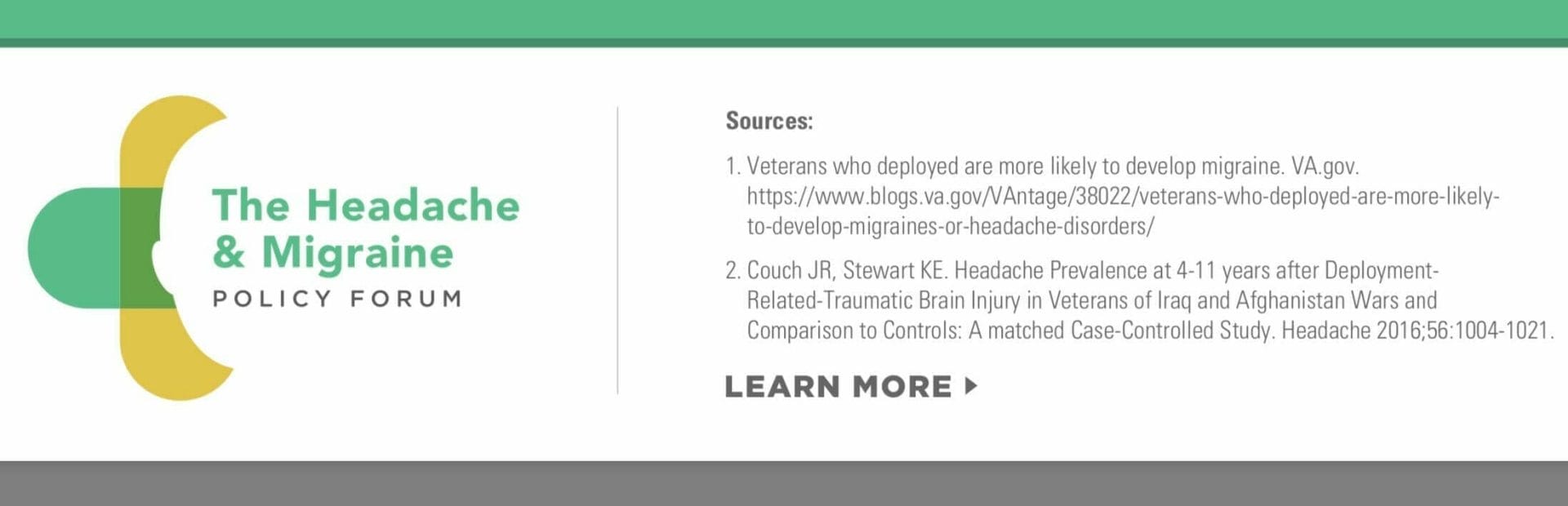 The Headache & Migraine
POLICY FORUM

Sources:

1. Veterans who deployed are more likely to develop migraine. VA.gov. https://www.blogs.va.gov/VAntage/38022/veterans-who-deployed-are-more-likely-to-develop-migraines-or-headache-disorders/

2. Couch JR, Stewart KE. Headache Prevalence at 4-11 years after Deployment-Related-Traumatic Brain Injury in Veterans of Iraq and Afghanistan Wars and Comparison to Controls: A matched Case-Controlled Study. Headache 2016;56:1004-1021.

LEARN MORE